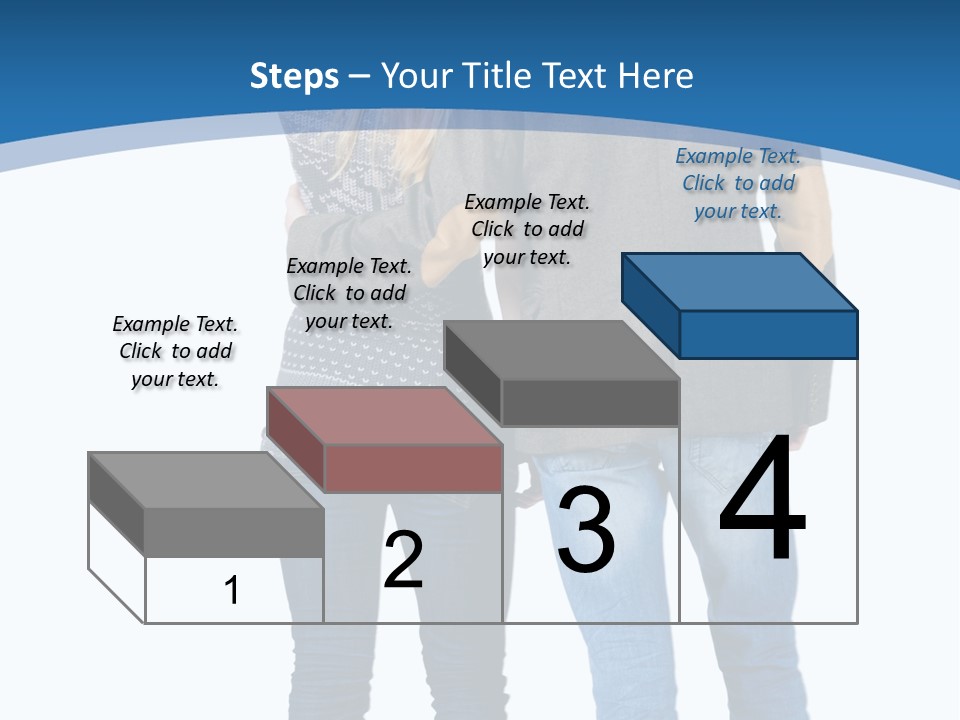 Steps – Your Title Text Here

Example Text. Click to add your text.

Example Text. Click to add your text.

Example Text. Click to add your text.

Example Text. Click to add your text.

1

2

3

4